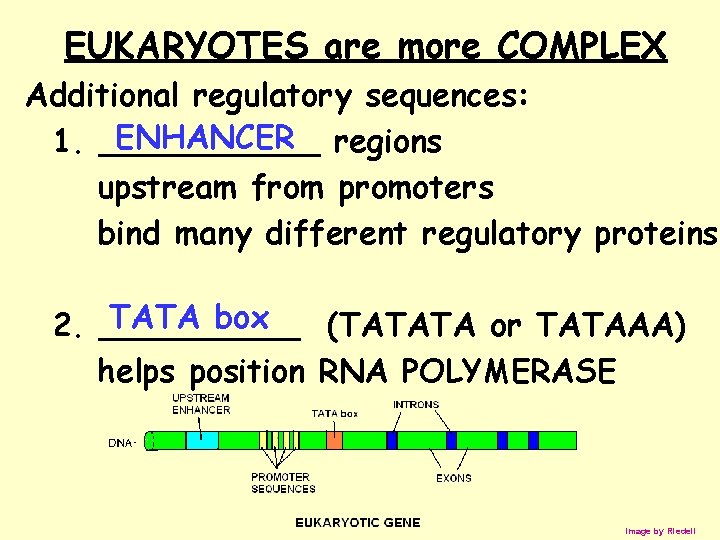 EUKARYOTES are more COMPLEX

Additional regulatory sequences:

1. ENHANCER regions
upstream from promoters
bind many different regulatory proteins

2. TATA box (TATATA or TATAAA)
helps position RNA POLYMERASE

UPSTREAM ENHANCER

TATA box

INTRONS

DNA

PROMOTER SEQUENCES

EXONS

EUKARYOTIC GENE

Image by Riedell